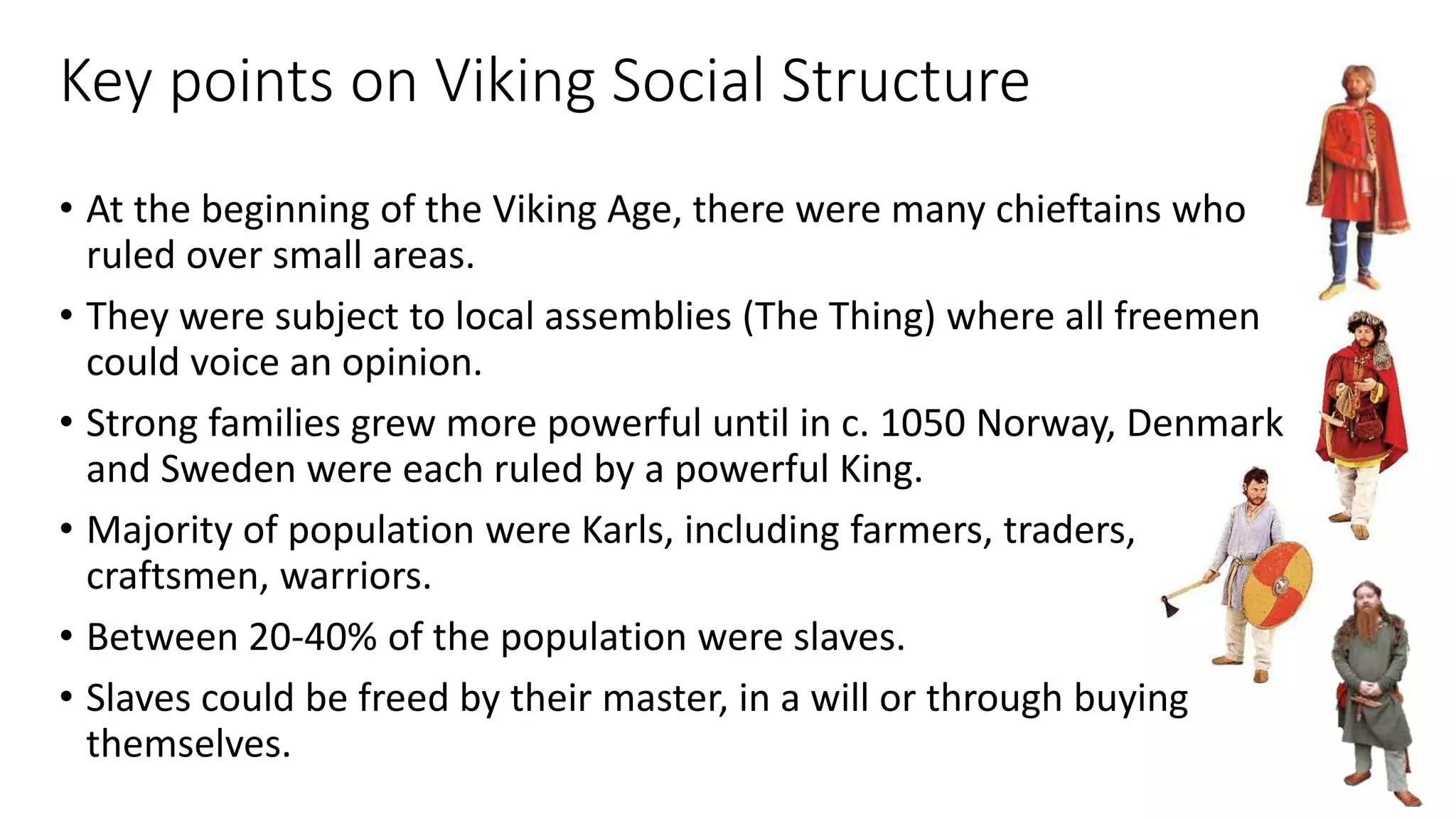 Key points on Viking Social Structure

• At the beginning of the Viking Age, there were many chieftains who ruled over small areas.

• They were subject to local assemblies (The Thing) where all freemen could voice an opinion.

• Strong families grew more powerful until in c. 1050 Norway, Denmark and Sweden were each ruled by a powerful King.

• Majority of population were Karls, including farmers, traders, craftsmen, warriors.

• Between 20-40% of the population were slaves.

• Slaves could be freed by their master, in a will or through buying themselves.